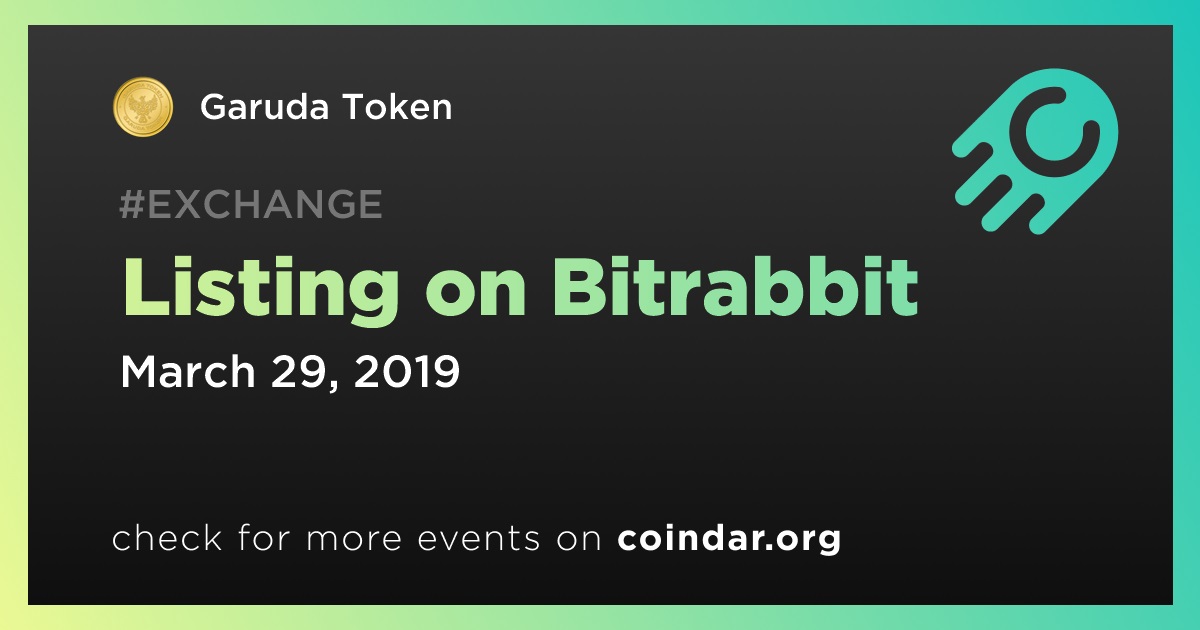 Garuda Token

#EXCHANGE

Listing on Bitrabbit

March 29, 2019

check for more events on coindar.org